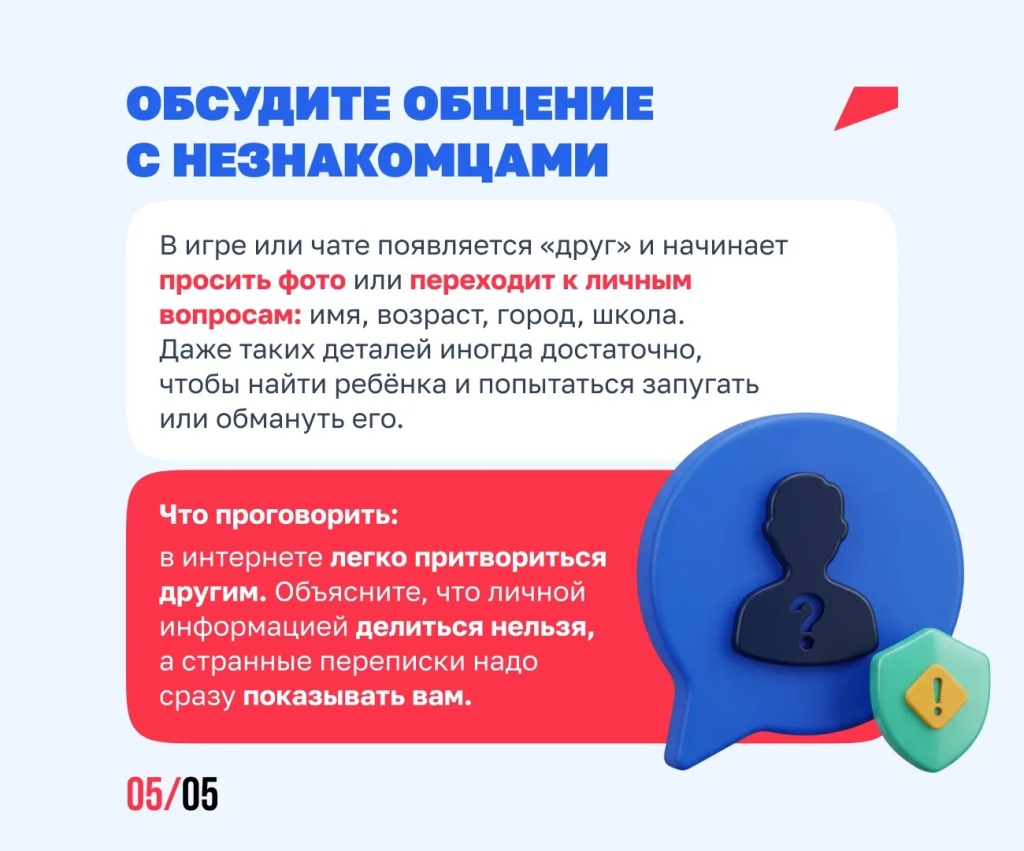 ОБСУДИТЕ ОБЩЕНИЕ С НЕЗНАКОМЦАМИ

В игре или чате появляется «друг» и начинает просить фото или переходит к личным вопросам: имя, возраст, город, школа. Даже таких деталей иногда достаточно, чтобы найти ребёнка и попытаться запугать или обмануть его.

Что проговорить:

в интернете легко притвориться другим. Объясните, что личной информацией делиться нельзя, а странные переписки надо сразу показывать вам.

?

!

05/05